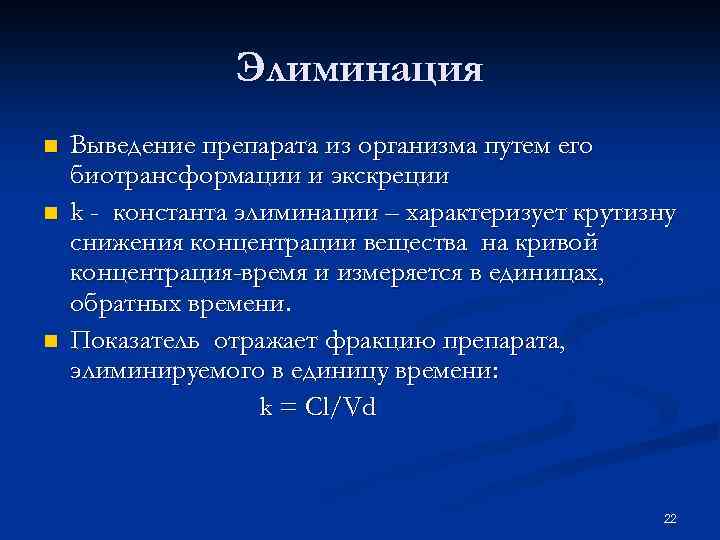 Элиминация

Выведение препарата из организма путем его биотрансформации и экскреции

k - константа элиминации – характеризует крутизну снижения концентрации вещества на кривой концентрация-время и измеряется в единицах, обратных времени.

Показатель отражает фракцию препарата, элиминируемого в единицу времени:

$k = Cl/Vd$

22